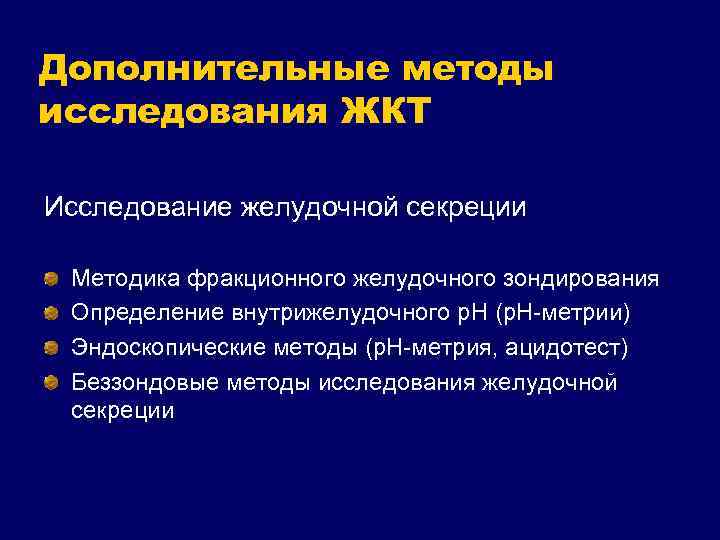 Дополнительные методы исследования ЖКТ

Исследование желудочной секреции

Методика фракционного желудочного зондирования
Определение внутрижелудочного рН (рН-метрии)
Эндоскопические методы (рН-метрия, ацидотест)
Беззондовые методы исследования желудочной секреции